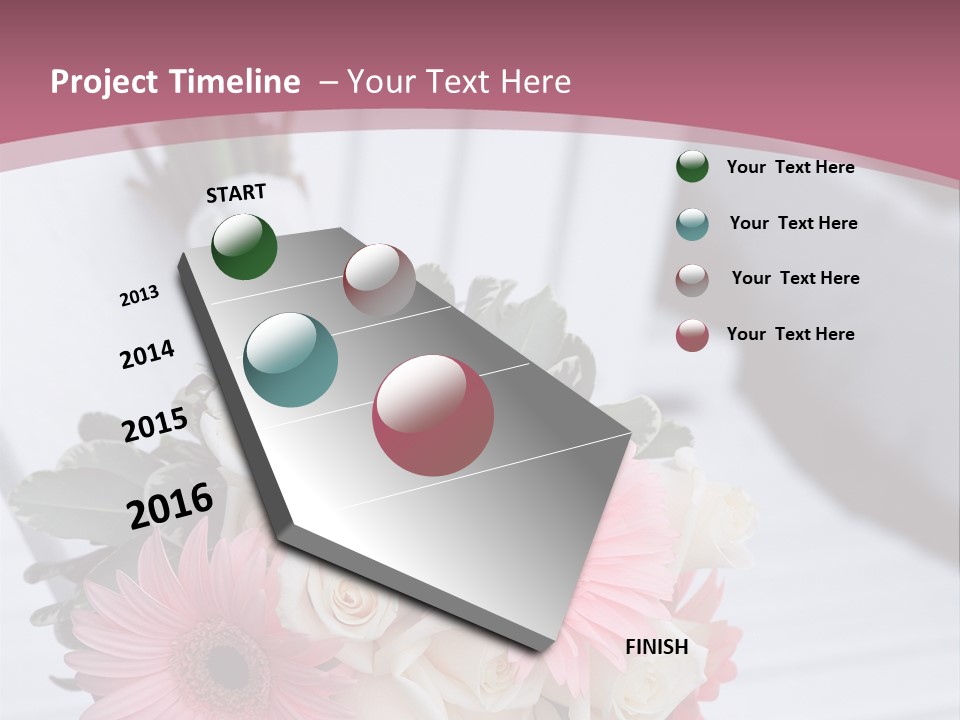 Project Timeline – Your Text Here

START

2013

2014

2015

2016

FINISH

Your Text Here

Your Text Here

Your Text Here

Your Text Here